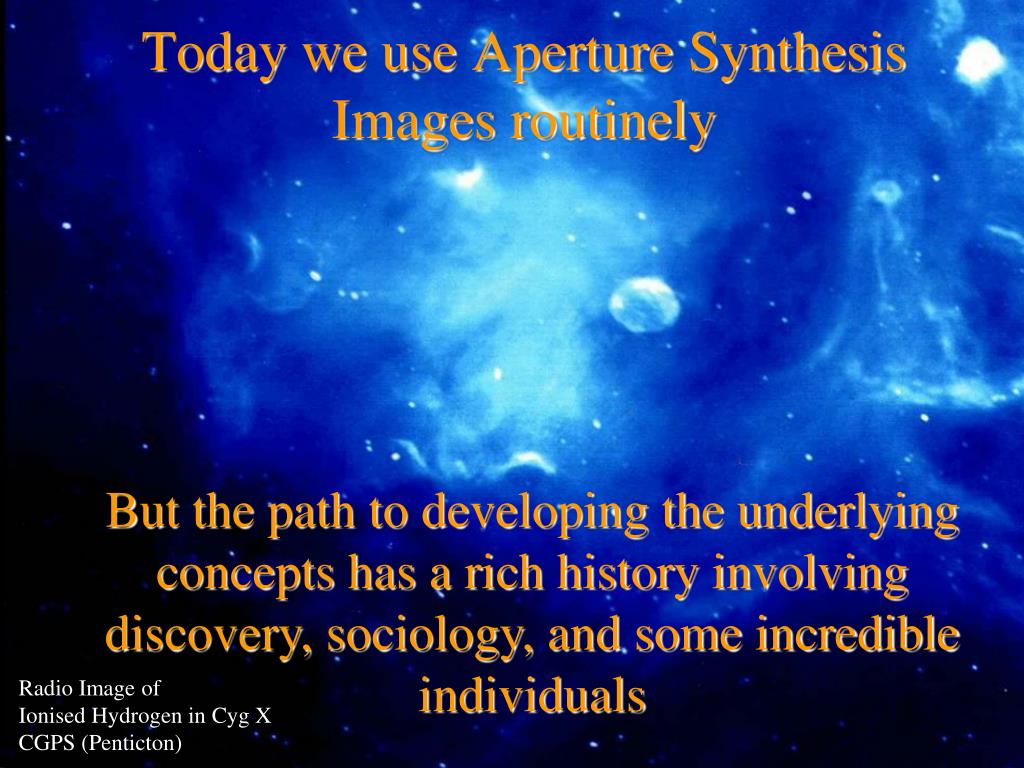 Today we use Aperture Synthesis Images routinely

But the path to developing the underlying concepts has a rich history involving discovery, sociology, and some incredible individuals

Radio Image of
Ionised Hydrogen in Cyg X
CGPS (Penticton)